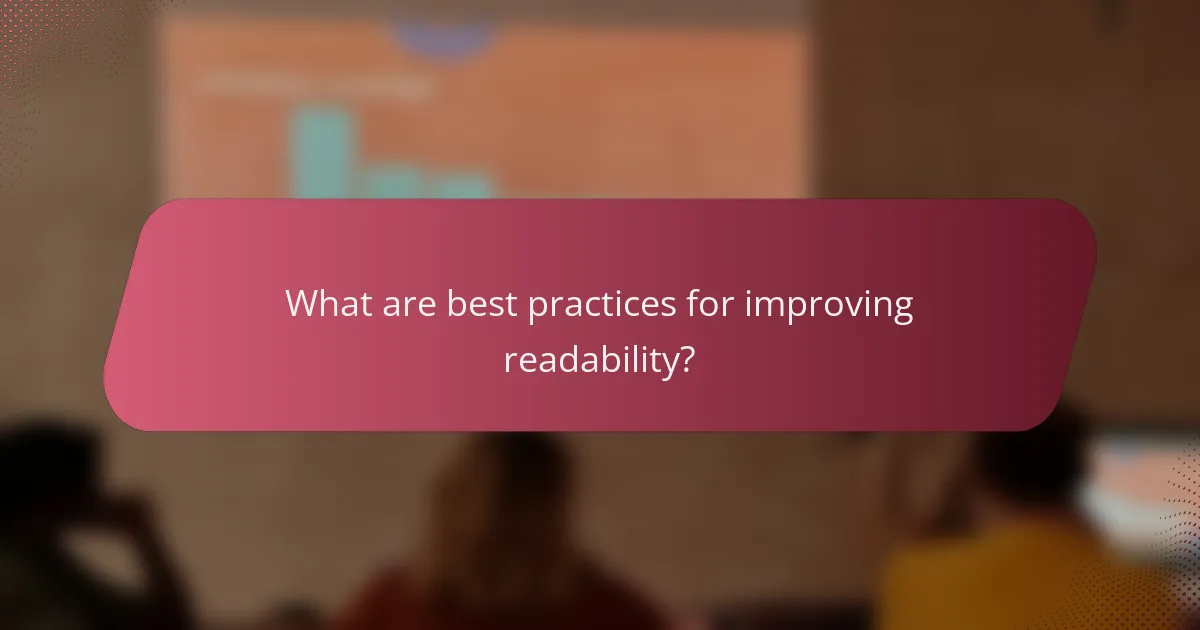 What are best practices for improving readability?